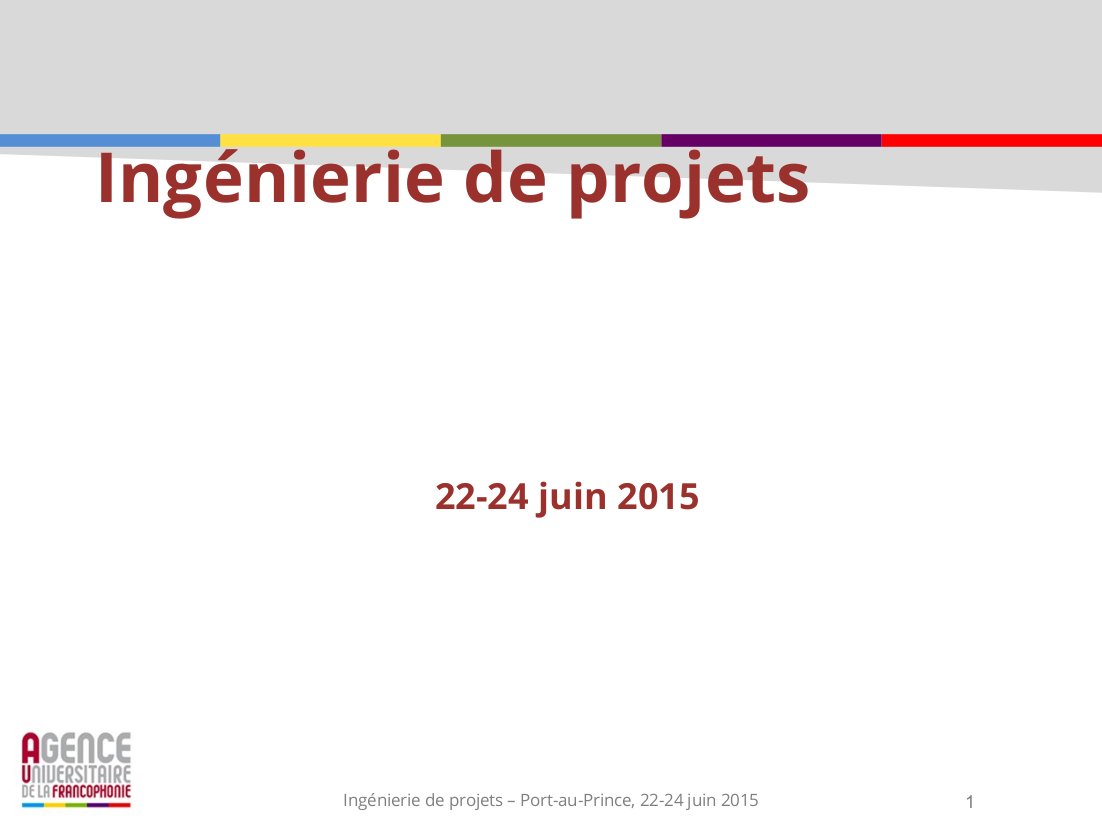 Ingénierie de projets

22-24 juin 2015

AGENCE UNIVERSITAIRE DE LA FRANCOPHONIE

Ingénierie de projets – Port-au-Prince, 22-24 juin 2015

1